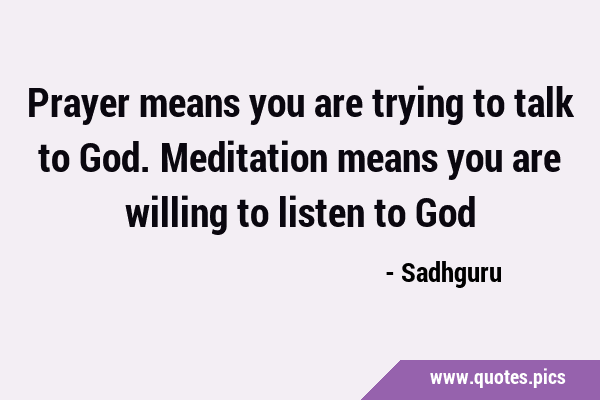 Prayer means you are trying to talk to God. Meditation means you are willing to listen to God

- Sadhguru

www.quotes.pics